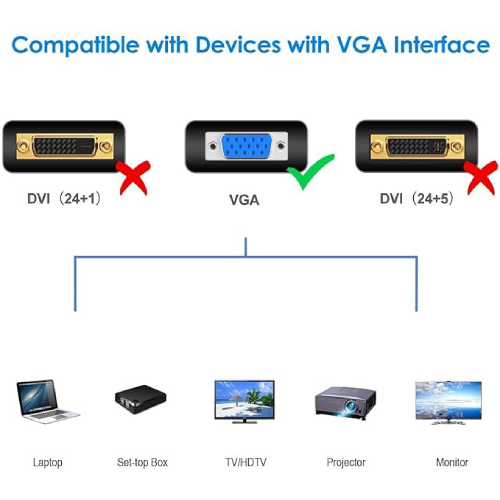 Compatible with Devices with VGA Interface

DVI（24+1）

VGA

DVI（24+5）

Laptop

Set-top Box

TV/HDTV

Projector

Monitor